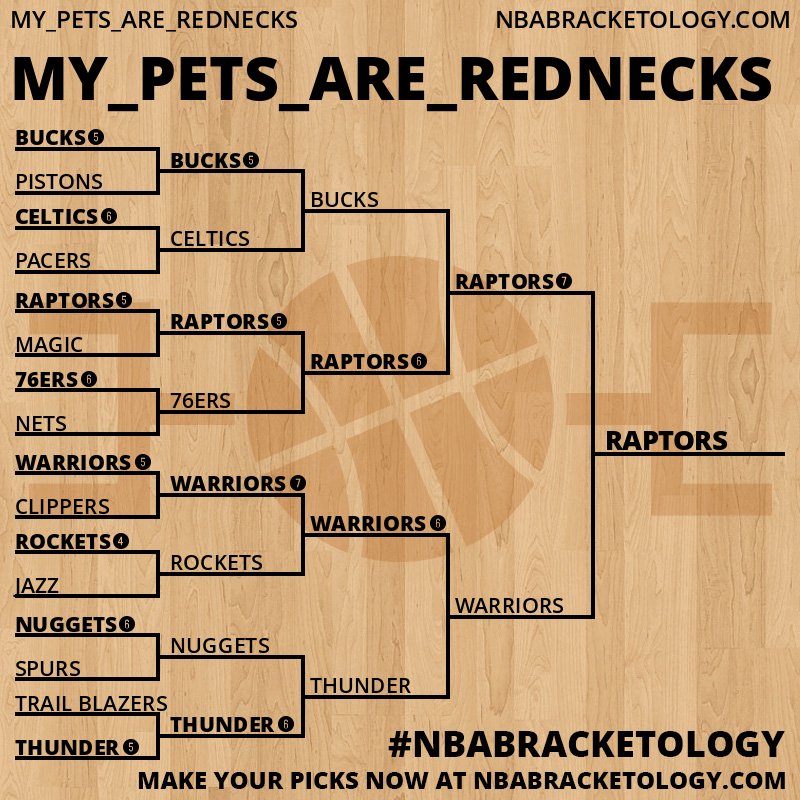 MY_PETS_ARE_REDNECKS

NBABRACKETOLOGY.COM

MY_PETS_ARE_REDNECKS

BUCKS 5

PISTONS

CELTICS 6

PACERS

RAPTORS 5

MAGIC

76ERS 6

NETS

WARRIORS 5

CLIPPERS

ROCKETS 4

JAZZ

NUGGETS 6

SPURS

TRAIL BLAZERS

THUNDER 5

BUCKS 5

CELTICS

RAPTORS 5

76ERS

WARRIORS 7

ROCKETS

NUGGETS

THUNDER 6

BUCKS

RAPTORS 6

WARRIORS 6

THUNDER

RAPTORS 7

WARRIORS

RAPTORS

#NBABRACKETOLOGY

MAKE YOUR PICKS NOW AT NBABRACKETOLOGY.COM